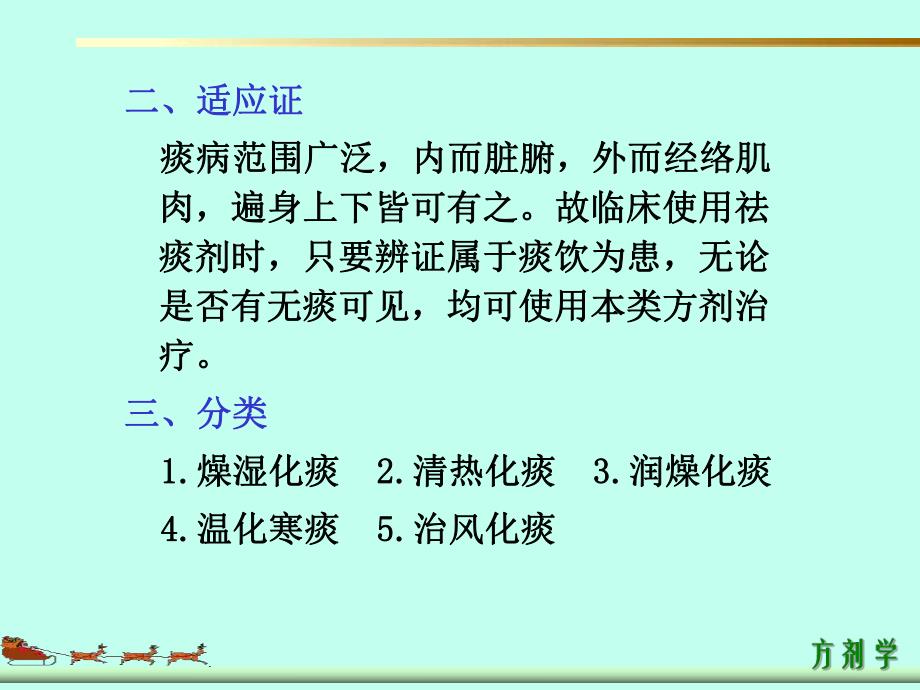 二、适应证

痰病范围广泛，内而脏腑，外而经络肌肉，遍身上下皆可有之。故临床使用祛痰剂时，只要辨证属于痰饮为患，无论是否有无痰可见，均可使用本类方剂治疗。

三、分类

1.燥湿化痰　2.清热化痰　3.润燥化痰

4.温化寒痰　5.治风化痰

方剂学